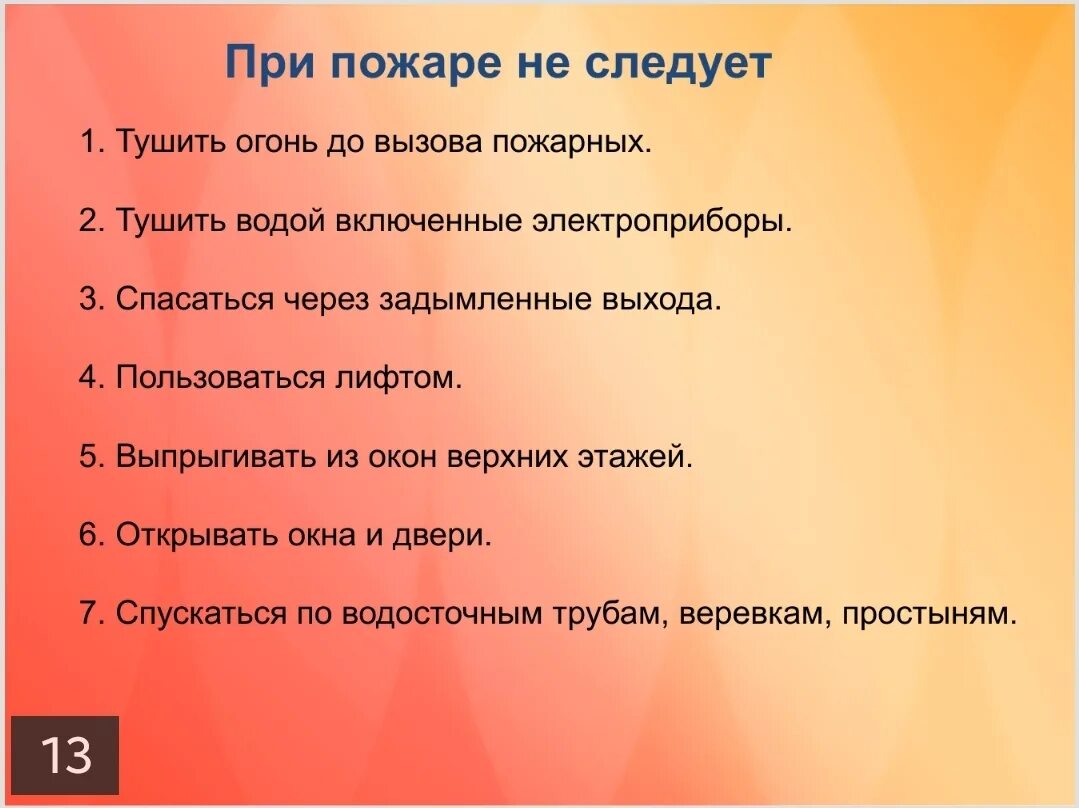 При пожаре не следует

1. Тушить огонь до вызова пожарных.

2. Тушить водой включенные электроприборы.

3. Спасаться через задымленные выхода.

4. Пользоваться лифтом.

5. Выпрыгивать из окон верхних этажей.

6. Открывать окна и двери.

7. Спускаться по водосточным трубам, веревкам, простыням.

13